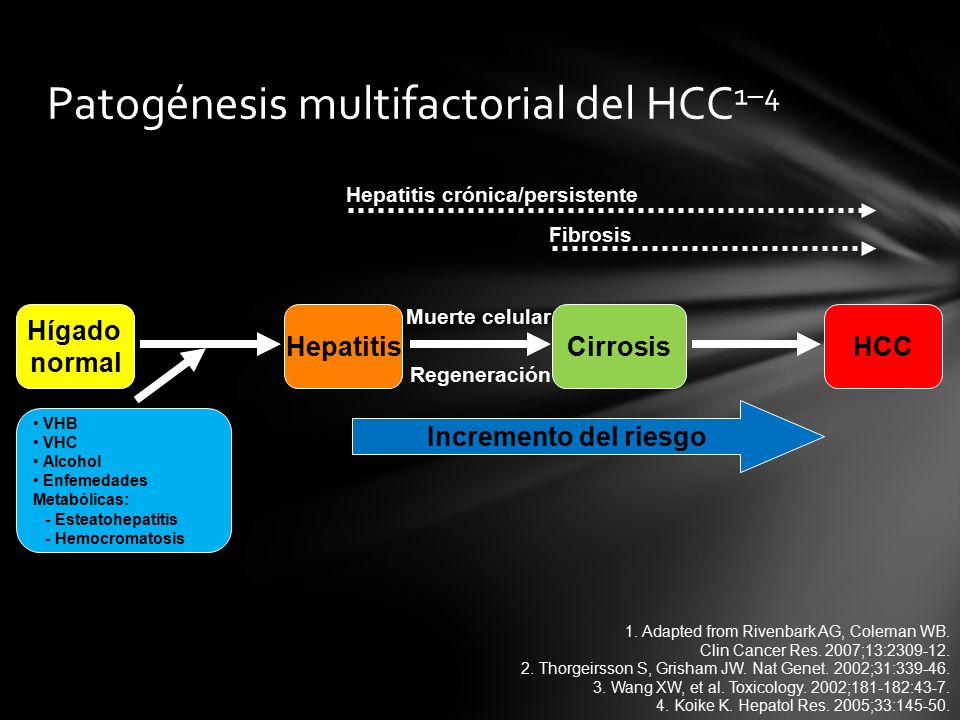 Patogénesis multifactorial del HCC$^{1–4}$

Hepatitis crónica/persistente

Fibrosis

Hígado normal

Hepatitis

Muerte celular

Regeneración

Cirrosis

HCC

• VHB
• VHC
• Alcohol
• Enfemedades Metabólicas:
- Esteatohepatitis
- Hemocromatosis

Incremento del riesgo

1. Adapted from Rivenbark AG, Coleman WB. Clin Cancer Res. 2007;13:2309-12.
2. Thorgeirsson S, Grisham JW. Nat Genet. 2002;31:339-46.
3. Wang XW, et al. Toxicology. 2002;181-182:43-7.
4. Koike K. Hepatol Res. 2005;33:145-50.